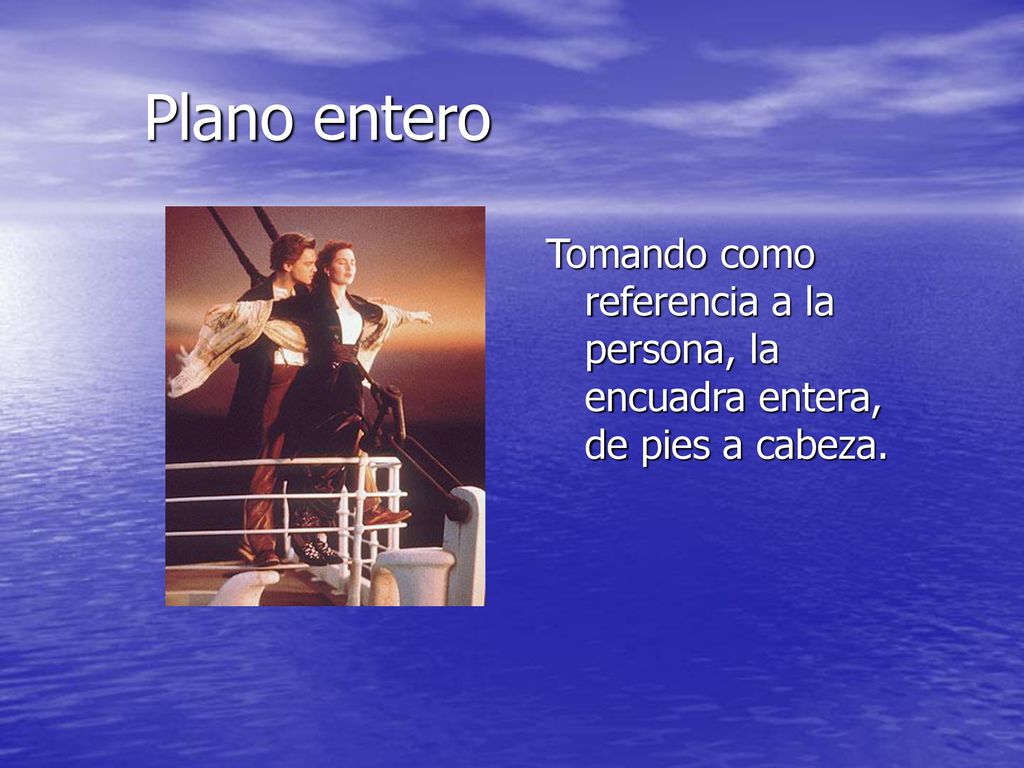 Plano entero

Tomando como referencia a la persona, la encuadra entera, de pies a cabeza.